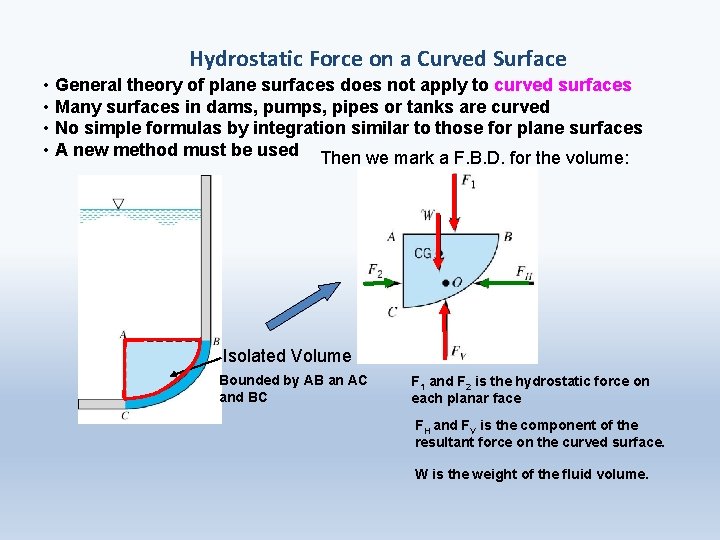 Hydrostatic Force on a Curved Surface

• General theory of plane surfaces does not apply to curved surfaces
• Many surfaces in dams, pumps, pipes or tanks are curved
• No simple formulas by integration similar to those for plane surfaces
• A new method must be used

Then we mark a F.B.D. for the volume:

A
B
C

Isolated Volume

Bounded by AB an AC and BC

$F_1$
W
A
B
CG
$F_2$
O
$F_H$
C
$F_V$

$F_1$ and $F_2$ is the hydrostatic force on each planar face

$F_H$ and $F_V$ is the component of the resultant force on the curved surface.

W is the weight of the fluid volume.